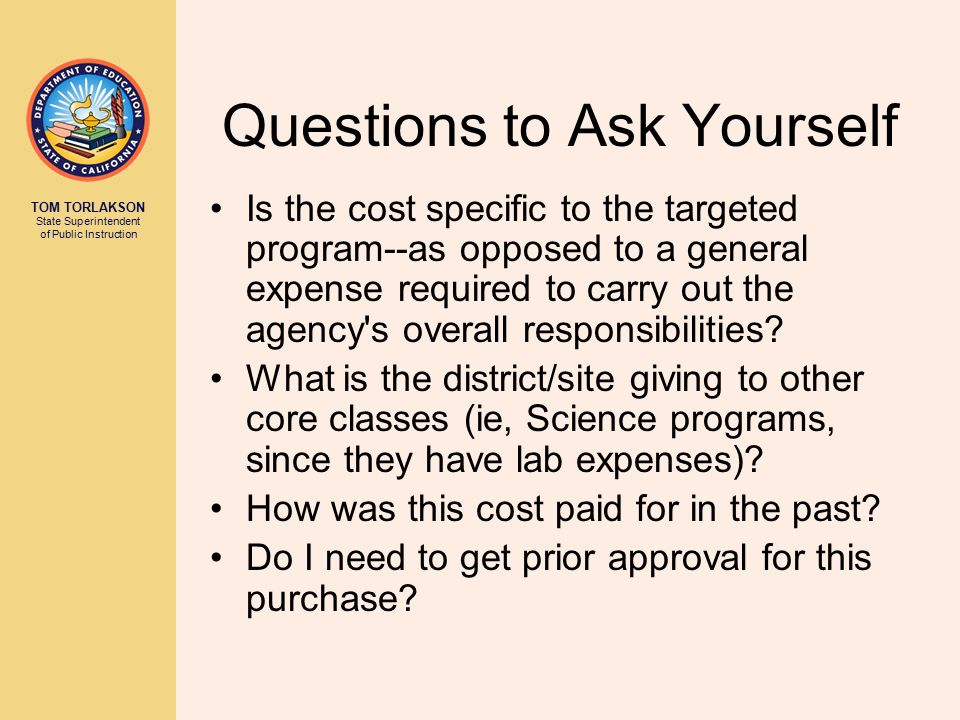 DEPARTMENT OF EDUCATION
STATE OF CALIFORNIA

TOM TORLAKSON
State Superintendent of Public Instruction

Questions to Ask Yourself

• Is the cost specific to the targeted program--as opposed to a general expense required to carry out the agency's overall responsibilities?
• What is the district/site giving to other core classes (ie, Science programs, since they have lab expenses)?
• How was this cost paid for in the past?
• Do I need to get prior approval for this purchase?